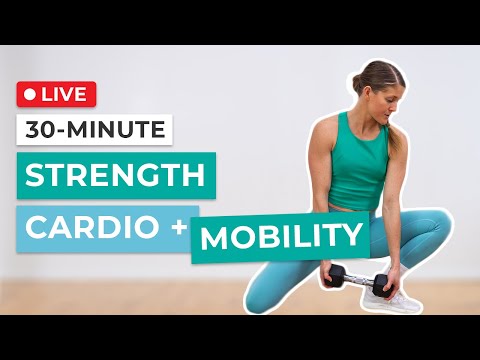 LIVE
30-MINUTE
STRENGTH
CARDIO +
MOBILITY